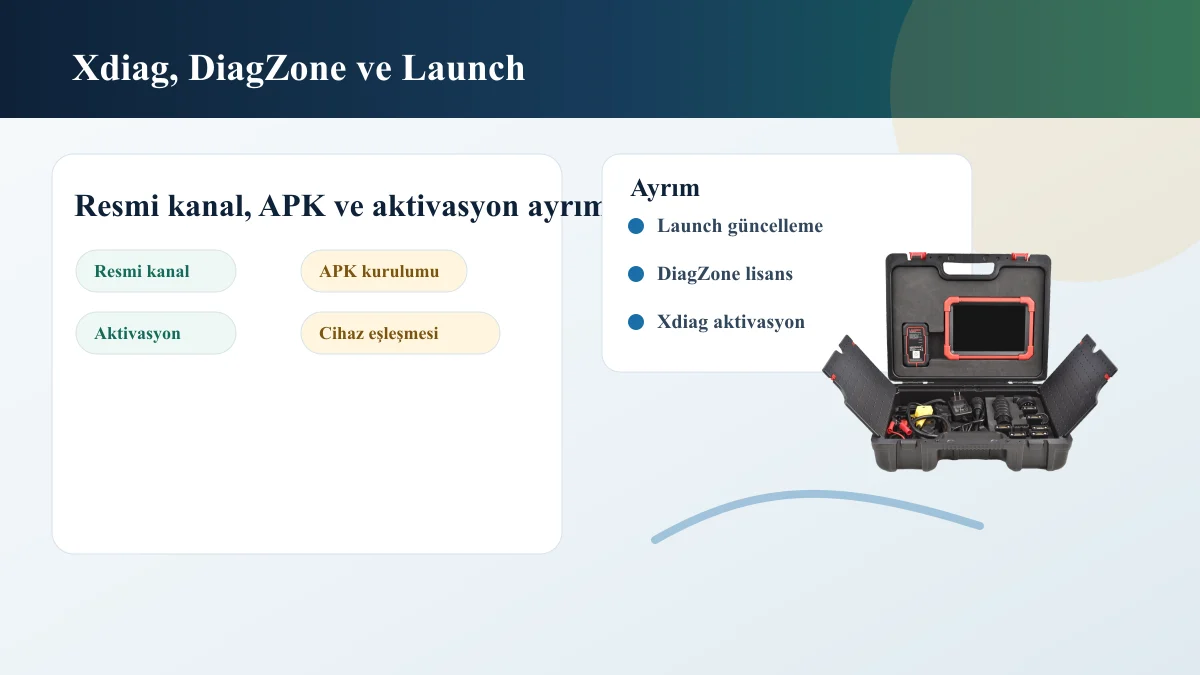 Xdiag, DiagZone ve Launch

Resmi kanal, APK ve aktivasyon ayrım

Resmi kanal

APK kurulumu

Aktivasyon

Cihaz eşleşmesi

Ayrım

Launch güncelleme

DiagZone lisans

Xdiag aktivasyon